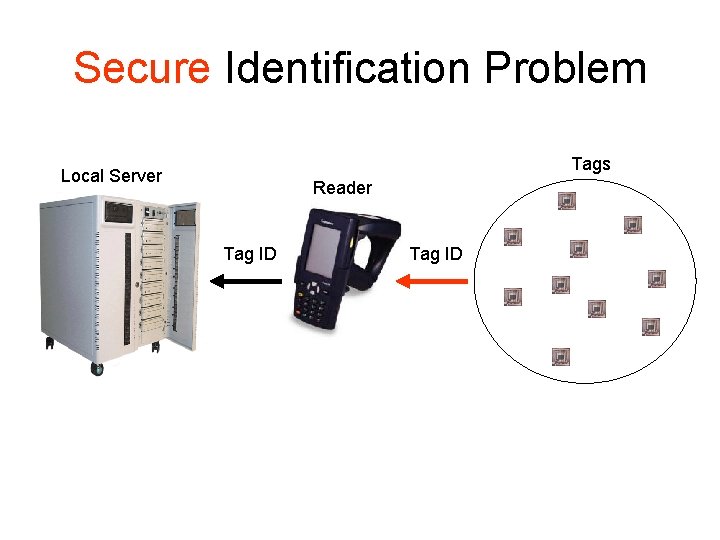 Secure Identification Problem

Local Server

Reader

Tags

Tag ID

Tag ID